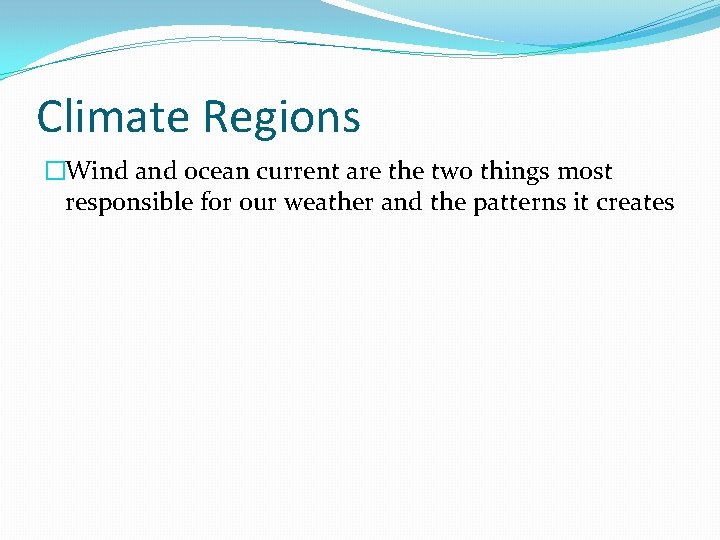 Climate Regions

Wind and ocean current are the two things most responsible for our weather and the patterns it creates